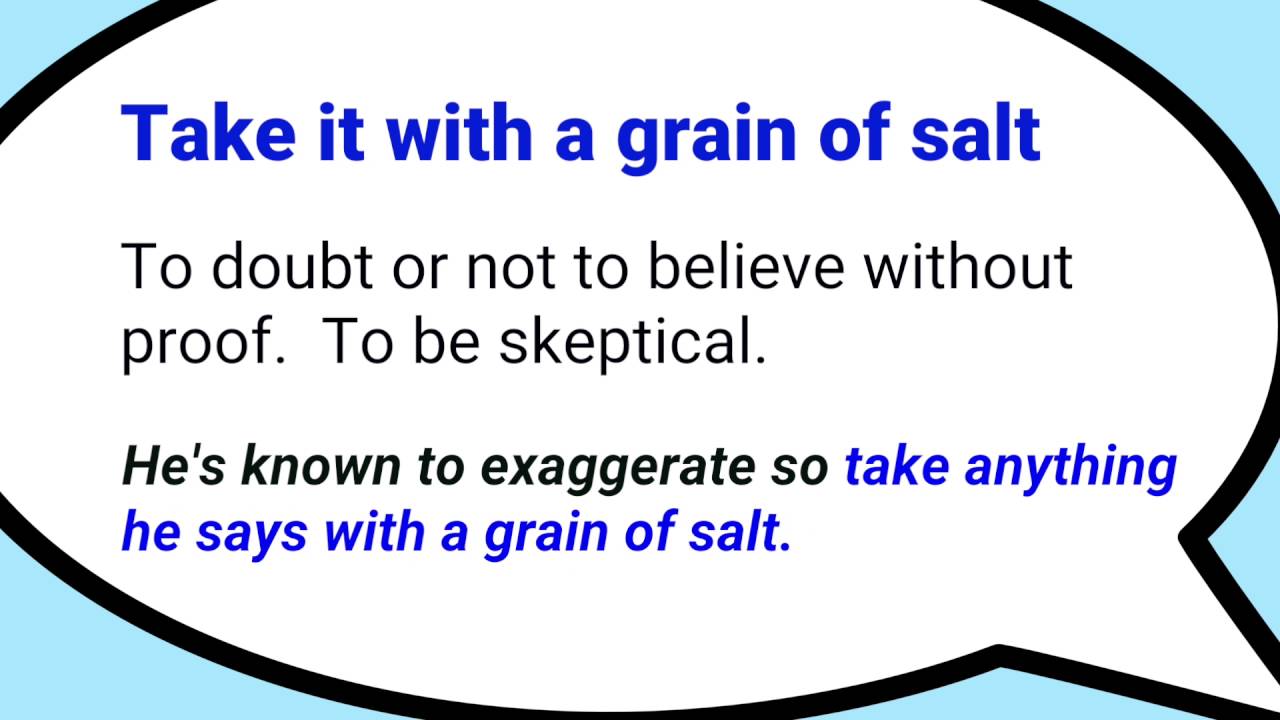 Take it with a grain of salt

To doubt or not to believe without proof.  To be skeptical.

He's known to exaggerate so take anything he says with a grain of salt.